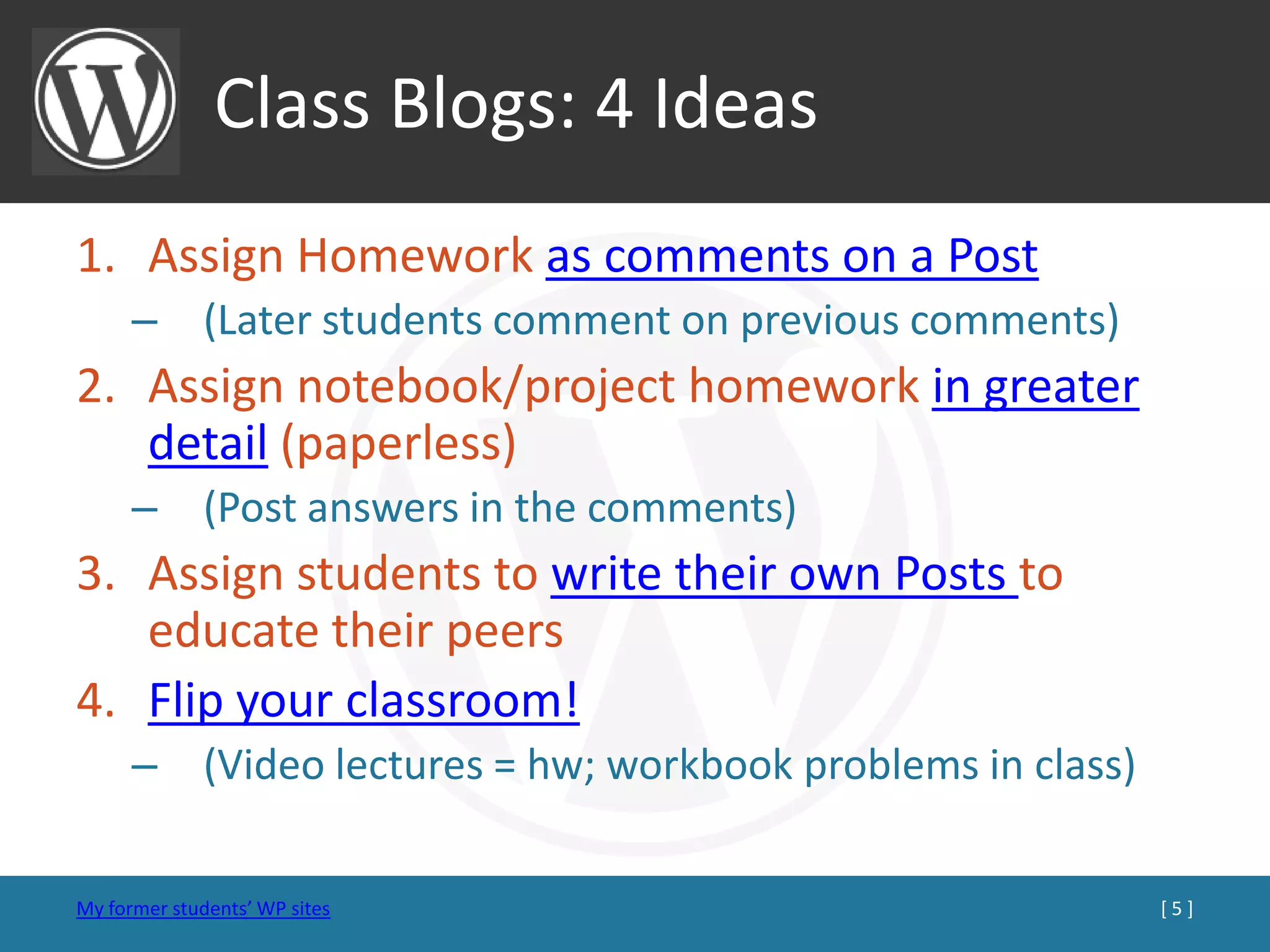 Class Blogs: 4 Ideas

1. Assign Homework as comments on a Post
– (Later students comment on previous comments)
2. Assign notebook/project homework in greater detail (paperless)
– (Post answers in the comments)
3. Assign students to write their own Posts to educate their peers
4. Flip your classroom!
– (Video lectures = hw; workbook problems in class)

My former students' WP sites

[ 5 ]